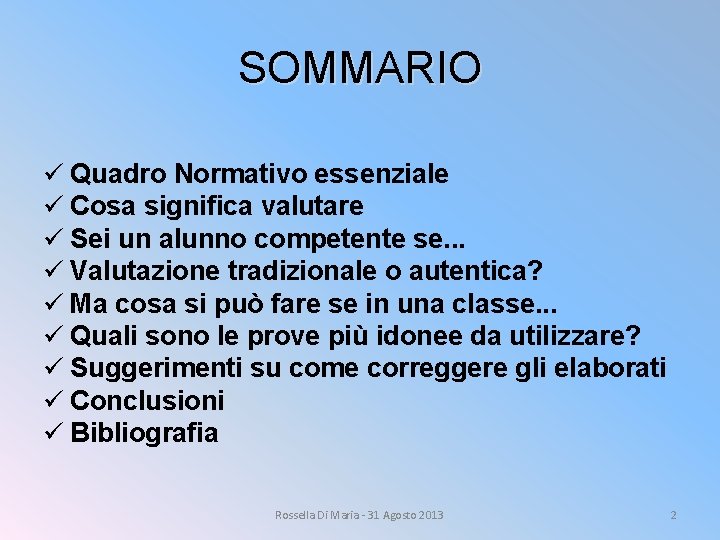 SOMMARIO

✓ Quadro Normativo essenziale
✓ Cosa significa valutare
✓ Sei un alunno competente se...
✓ Valutazione tradizionale o autentica?
✓ Ma cosa si può fare se in una classe...
✓ Quali sono le prove più idonee da utilizzare?
✓ Suggerimenti su come correggere gli elaborati
✓ Conclusioni
✓ Bibliografia

Rossella Di Maria - 31 Agosto 2013

2